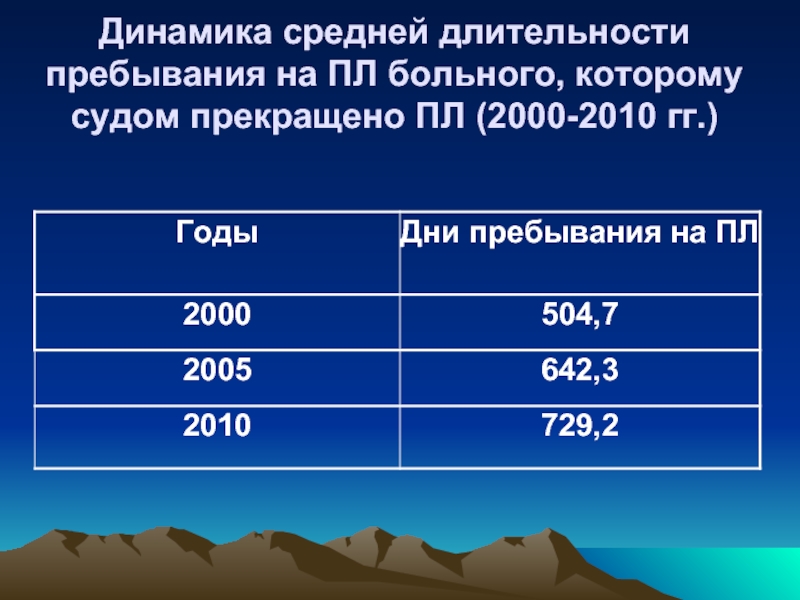 Динамика средней длительности пребывания на ПЛ больного, которому судом прекращено ПЛ (2000-2010 гг.)

| Годы | Дни пребывания на ПЛ |
|---|---|
| 2000 | 504,7 |
| 2005 | 642,3 |
| 2010 | 729,2 |